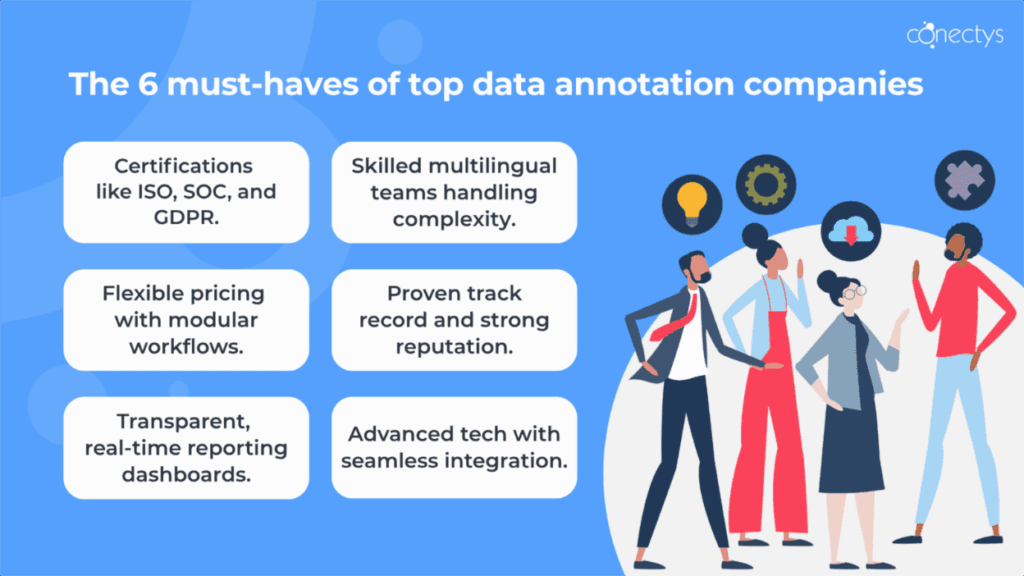 conectys

The 6 must-haves of top data annotation companies

Certifications like ISO, SOC, and GDPR.

Skilled multilingual teams handling complexity.

Flexible pricing with modular workflows.

Proven track record and strong reputation.

Transparent, real-time reporting dashboards.

Advanced tech with seamless integration.